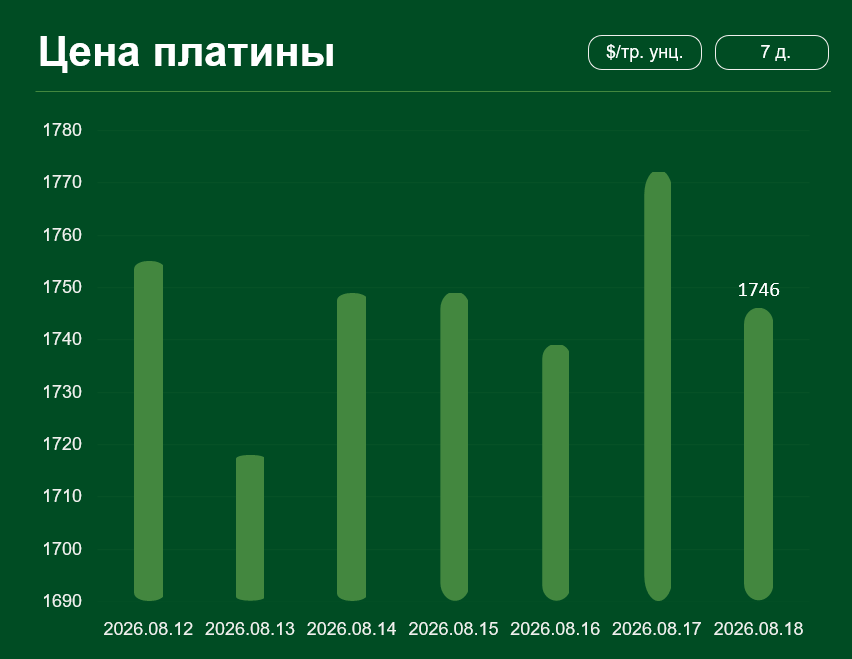 Цена платины

$/тр. унц.

7 д.

1780
1770
1760
1750
1740
1730
1720
1710
1700
1690

1746

2026.08.12
2026.08.13
2026.08.14
2026.08.15
2026.08.16
2026.08.17
2026.08.18